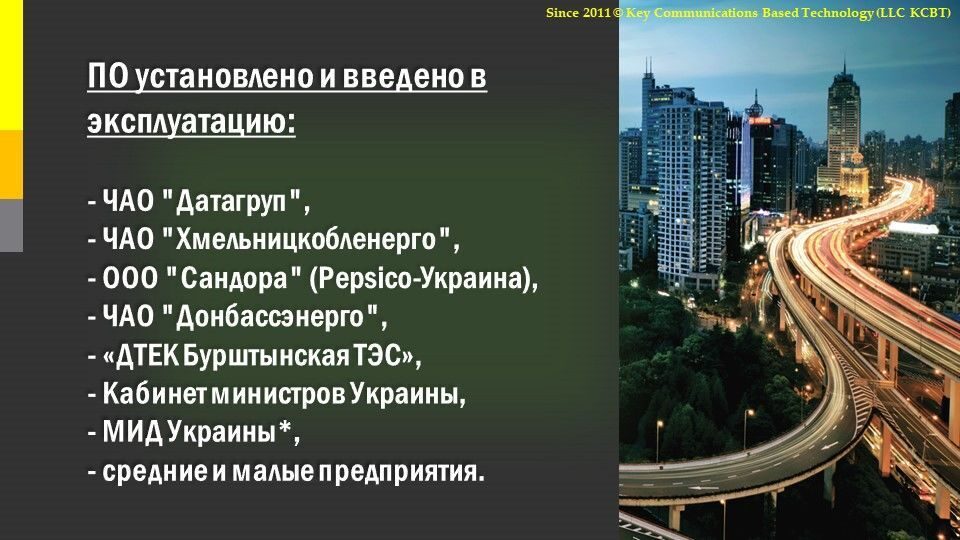 Since 2011 © Key Communications Based Technology (LLC KCBT)

ПО установлено и введено в эксплуатацию:

- ЧАО "Датагруп",
- ЧАО "Хмельницкобленерго",
- ООО "Сандора" (Pepsico-Украина),
- ЧАО "Донбассэнерго",
- «ДТЕК Бурштынская ТЭС»,
- Кабинет министров Украины,
- МИД Украины*,
- средние и малые предприятия.